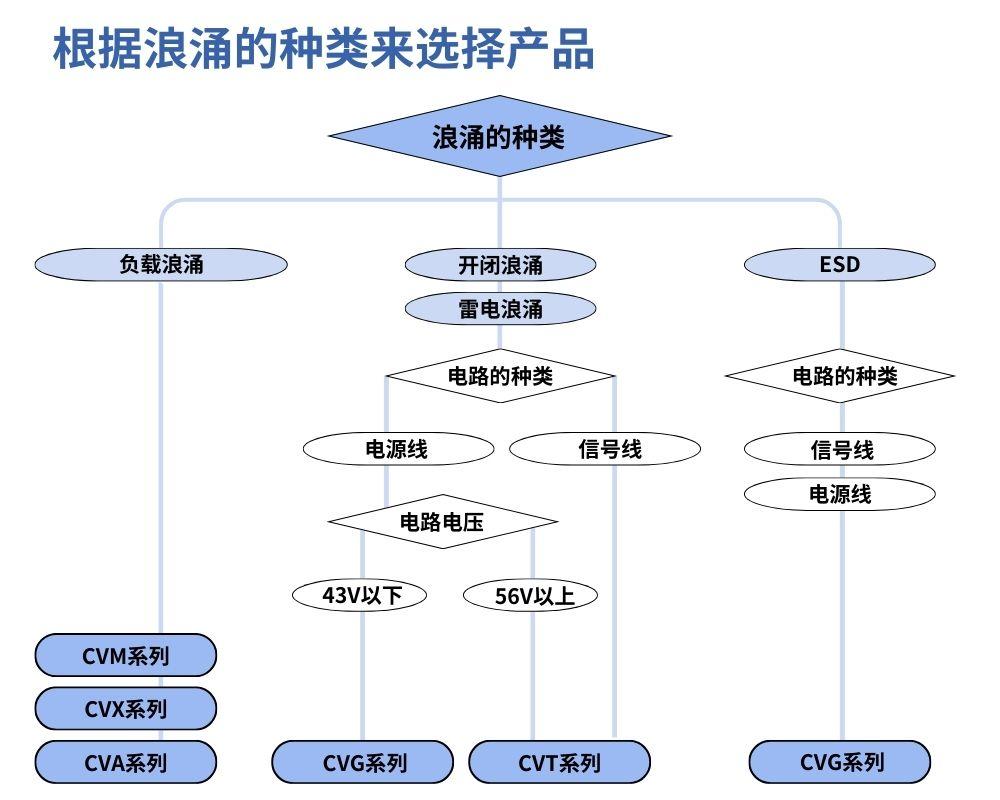 根据浪涌的种类来选择产品

浪涌的种类

负载浪涌

开闭浪涌

雷电浪涌

ESD

电路的种类

电路的种类

电源线

信号线

信号线

电源线

电路电压

43V以下

56V以上

CVM系列

CVX系列

CVA系列

CVG系列

CVT系列

CVG系列